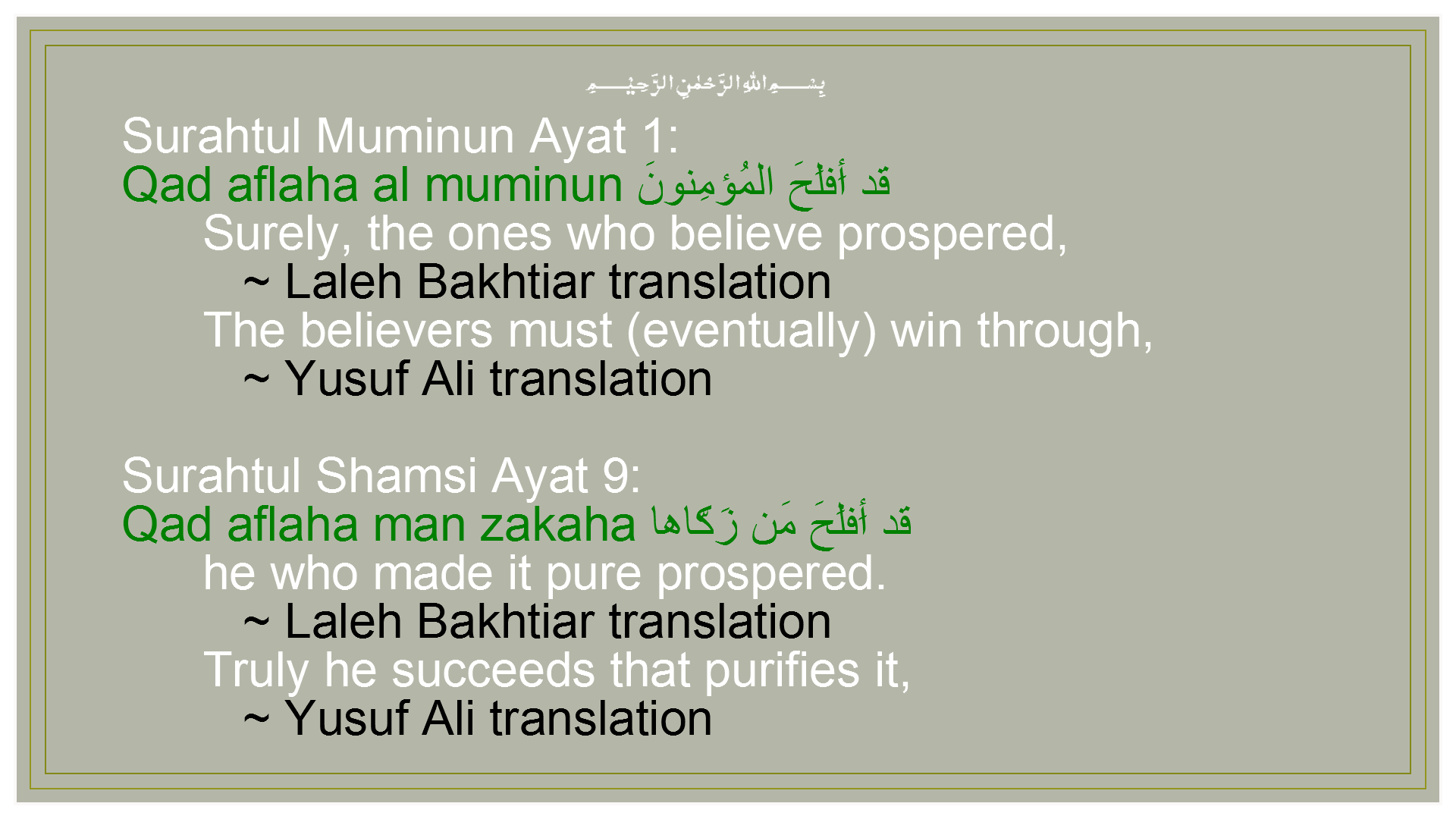 بِسْمِ اللهِ الرَّحْمٰنِ الرَّحِيْمِ

Surahtul Muminun Ayat 1:
Qad aflaha al muminun قد أفلَحَ المُؤمِنونَ
Surely, the ones who believe prospered,
~ Laleh Bakhtiar translation
The believers must (eventually) win through,
~ Yusuf Ali translation

Surahtul Shamsi Ayat 9:
Qad aflaha man zakaha قد أفلَحَ مَن زَكّاها
he who made it pure prospered.
~ Laleh Bakhtiar translation
Truly he succeeds that purifies it,
~ Yusuf Ali translation